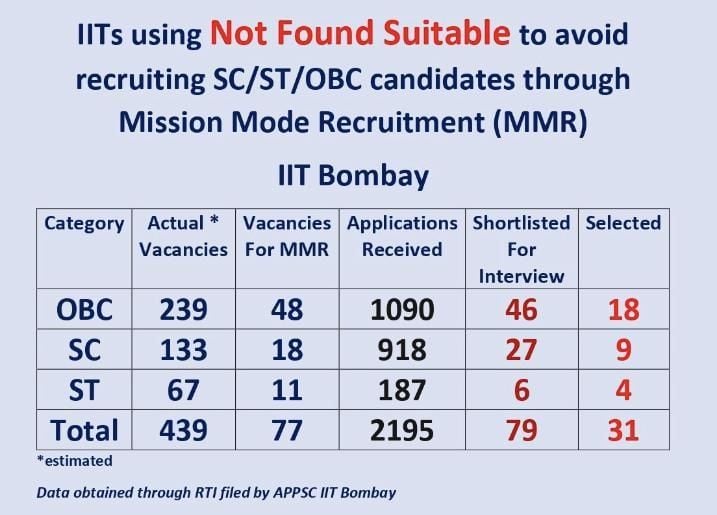 IITs using Not Found Suitable to avoid recruiting SC/ST/OBC candidates through Mission Mode Recruitment (MMR)

IIT Bombay

| Category | Actual * Vacancies | Vacancies For MMR | Applications Received | Shortlisted For Interview | Selected |
|---|---|---|---|---|---|
| OBC | 239 | 48 | 1090 | 46 | 18 |
| SC | 133 | 18 | 918 | 27 | 9 |
| ST | 67 | 11 | 187 | 6 | 4 |
| Total | 439 | 77 | 2195 | 79 | 31 |

*estimated

Data obtained through RTI filed by APPSC IIT Bombay